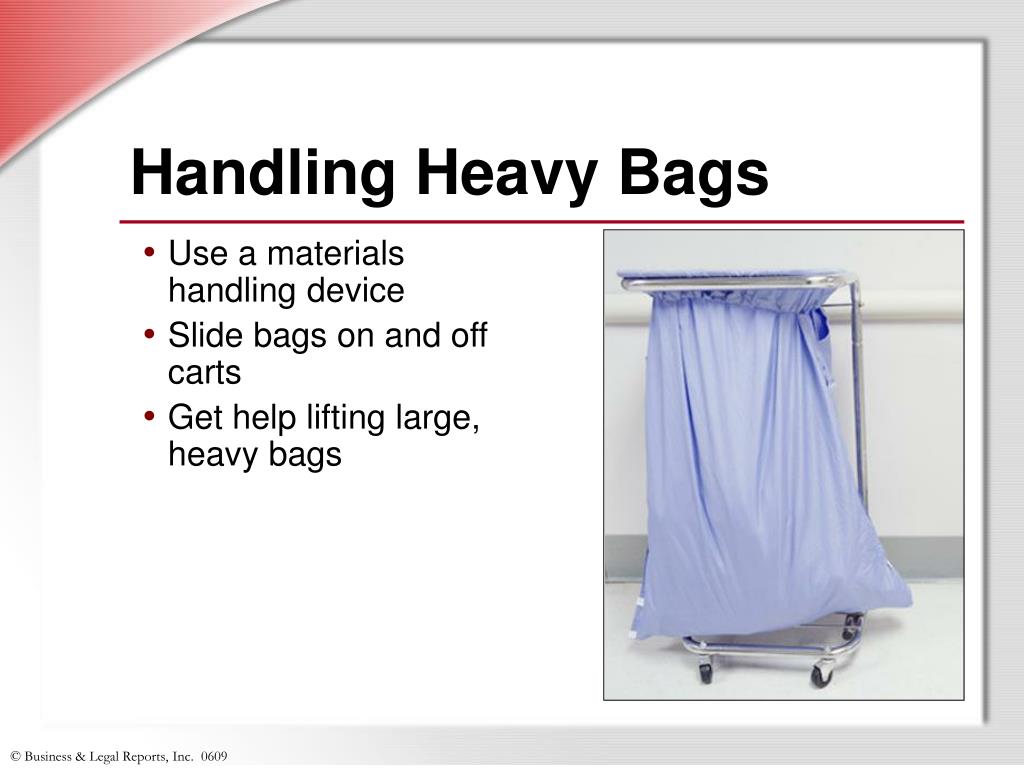 Handling Heavy Bags

• Use a materials handling device
• Slide bags on and off carts
• Get help lifting large, heavy bags

© Business & Legal Reports, Inc. 0609